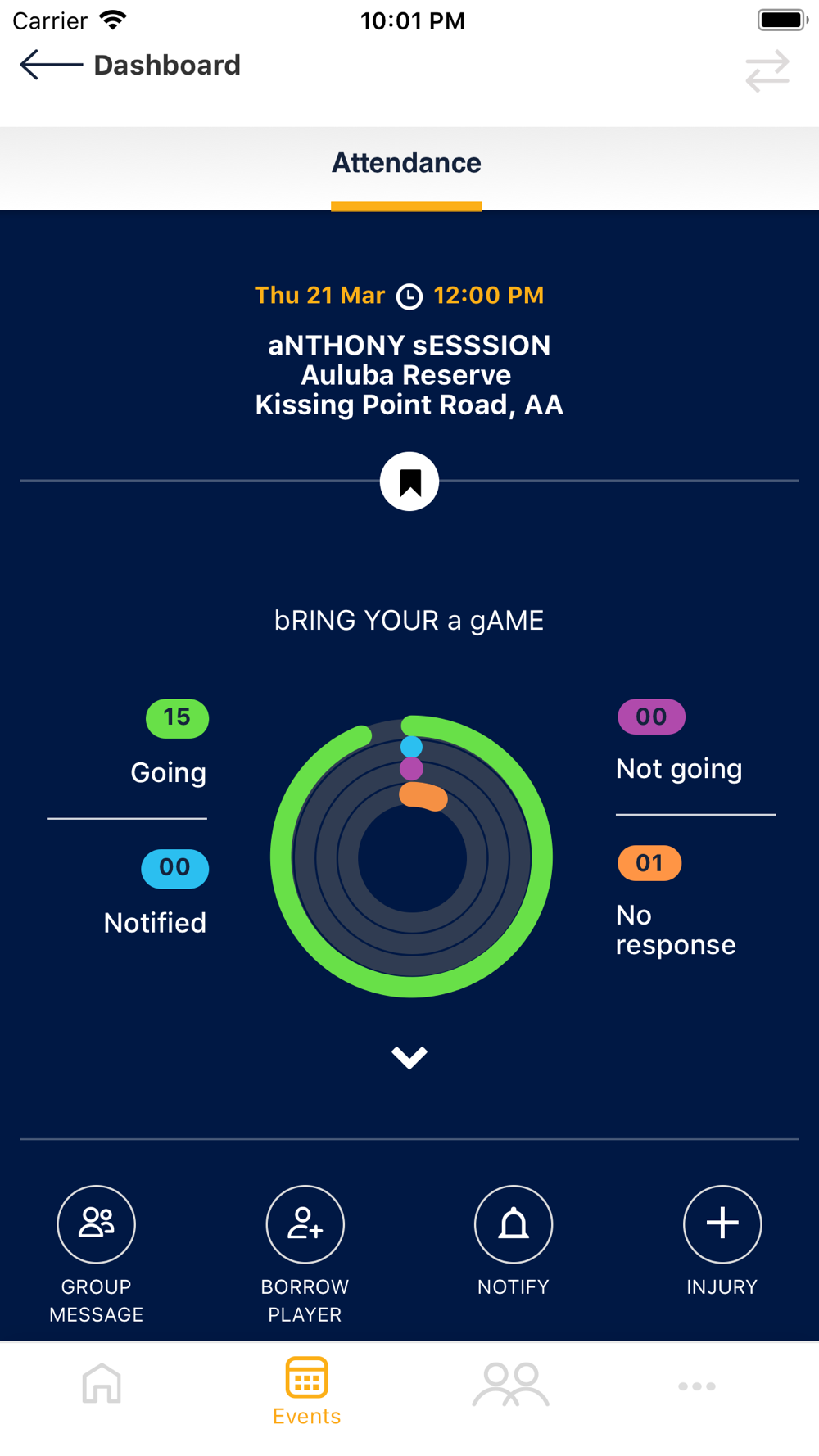 Carrier 10:01 PM

Dashboard

Attendance

Thu 21 Mar 12:00 PM

aNTHONY sESSSION
Auluba Reserve
Kissing Point Road, AA

bRING YOUR a gAME

15
Going

00
Notified

00
Not going

01
No response

GROUP MESSAGE

BORROW PLAYER

NOTIFY

INJURY

Events